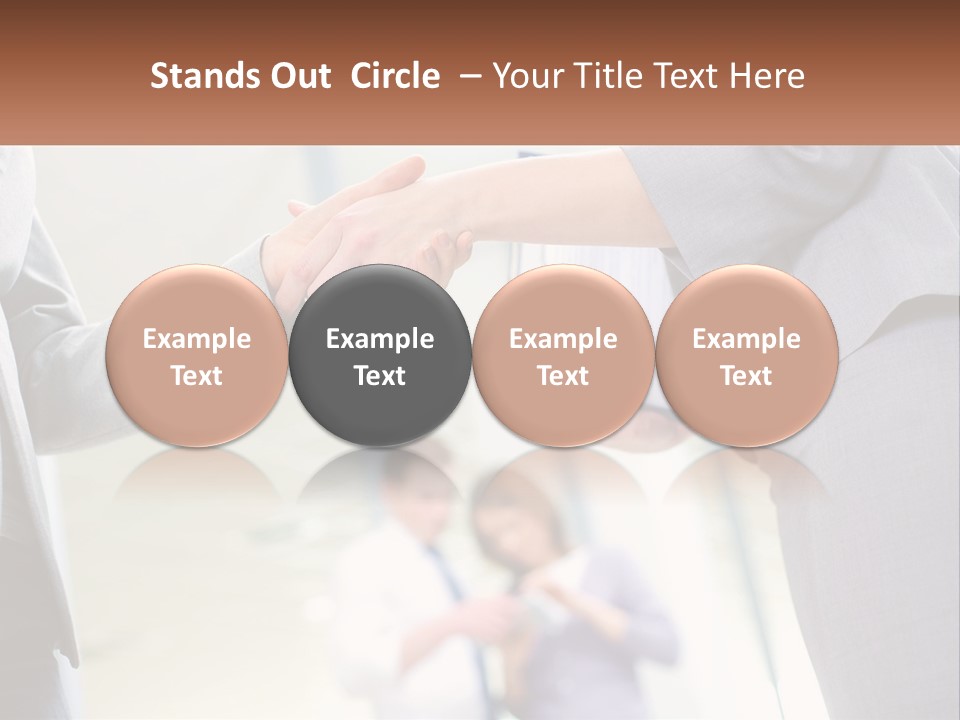 Stands Out Circle – Your Title Text Here

Example Text

Example Text

Example Text

Example Text